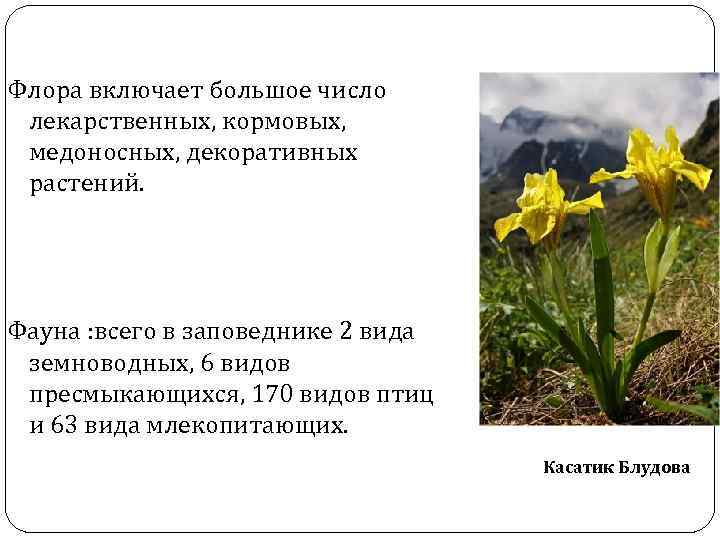 Флора включает большое число лекарственных, кормовых, медоносных, декоративных растений.

Фауна :всего в заповеднике 2 вида земноводных, 6 видов пресмыкающихся, 170 видов птиц и 63 вида млекопитающих.

Касатик Блудова